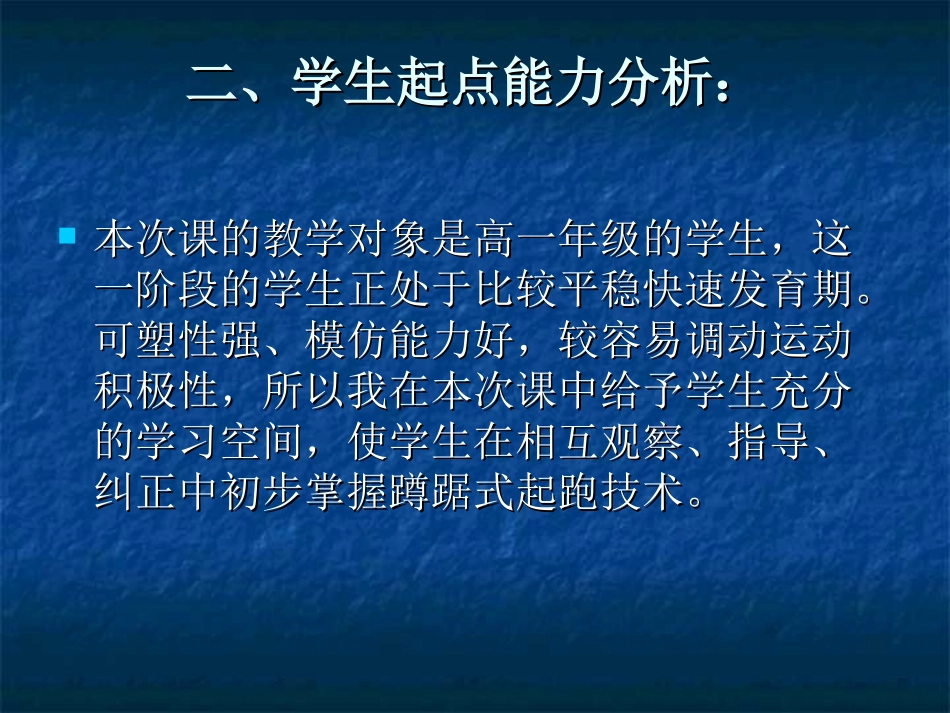 二、学生起点能力分析：

本次课的教学对象是高一年级的学生，这一阶段的学生正处于比较平稳快速发育期。可塑性强、模仿能力好，较容易调动运动积极性，所以我在本次课中给予学生充分的学习空间，使学生在相互观察、指导、纠正中初步掌握蹲踞式起跑技术。